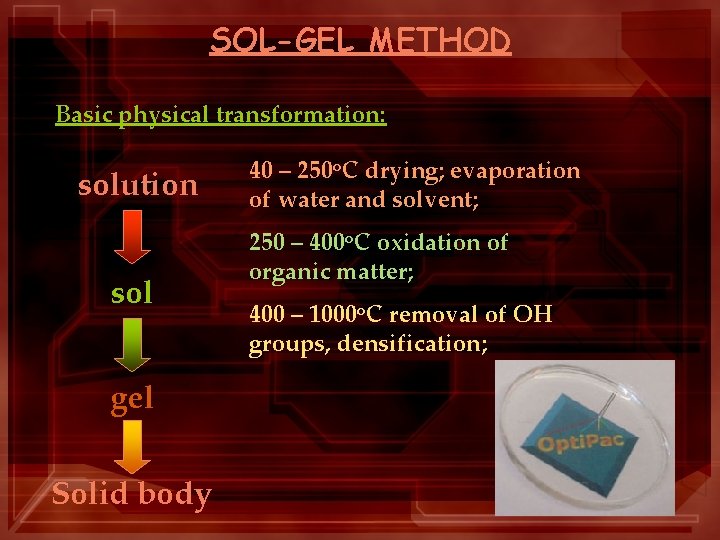 SOL-GEL METHOD

Basic physical transformation:

solution

sol

gel

Solid body

40 – 250°C drying; evaporation of water and solvent;

250 – 400°C oxidation of organic matter;

400 – 1000°C removal of OH groups, densification;

OptiPac